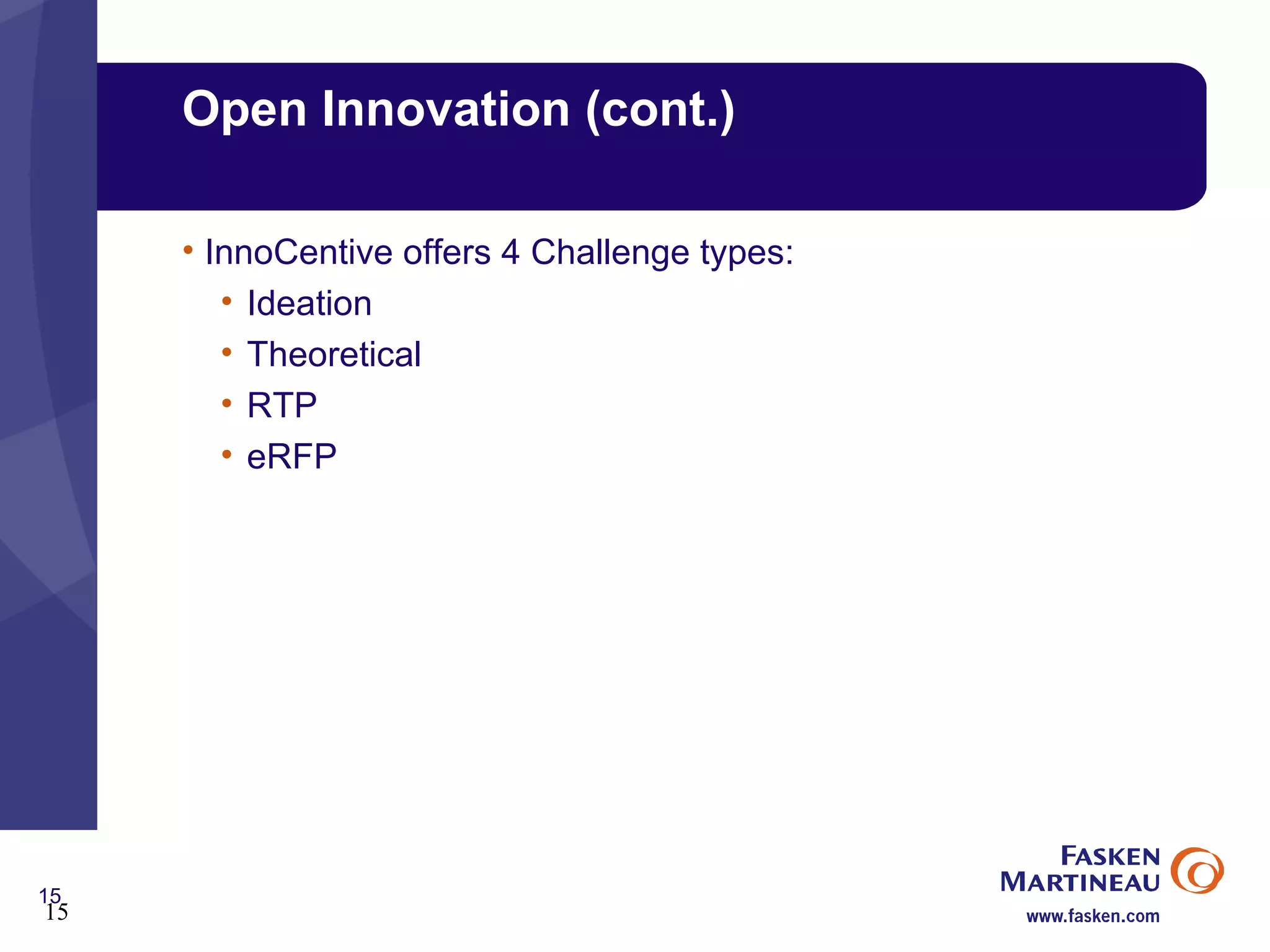 Open Innovation (cont.)

• InnoCentive offers 4 Challenge types:
  • Ideation
  • Theoretical
  • RTP
  • eRFP

15
15

FASKEN MARTINEAU
www.fasken.com